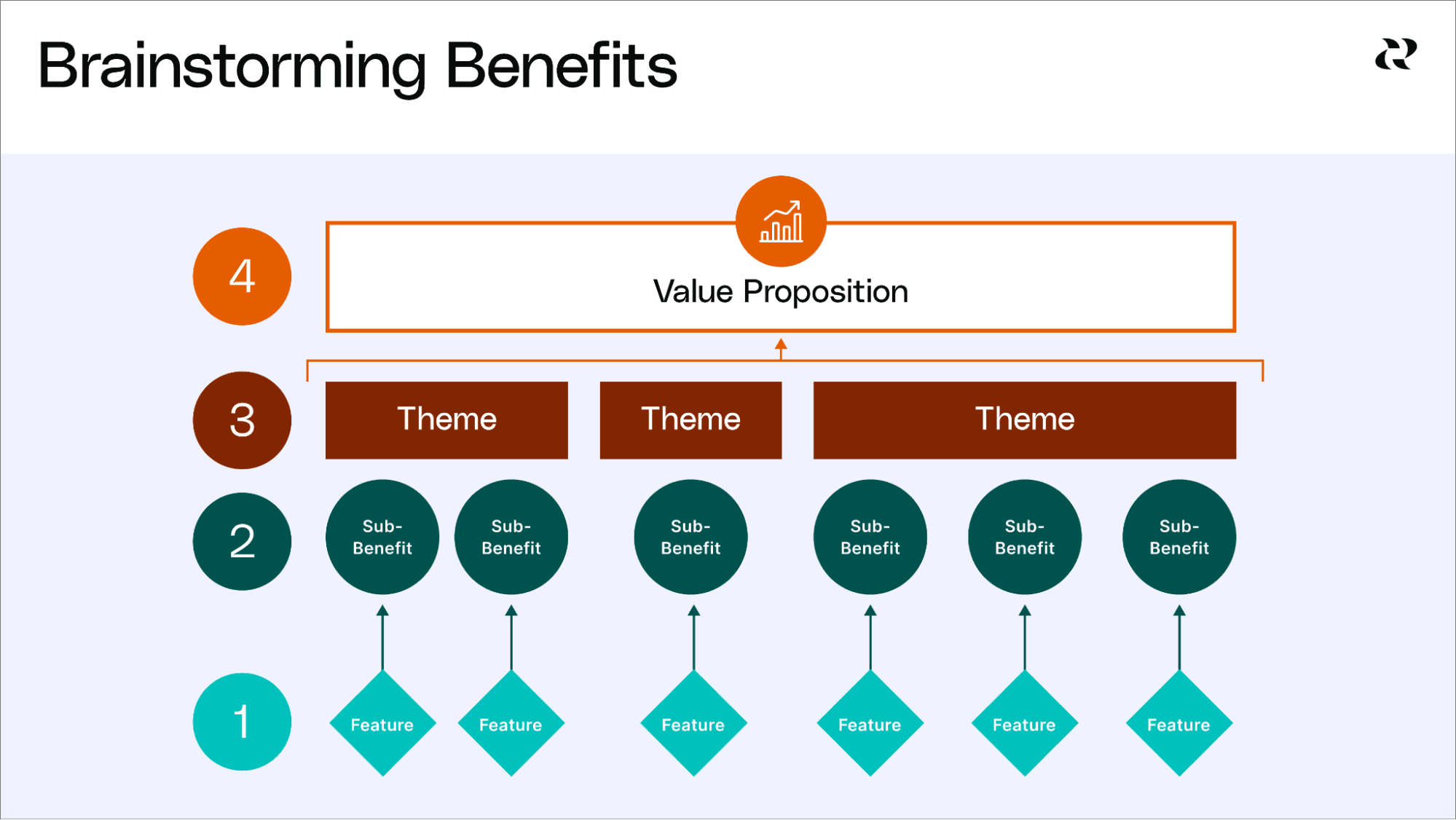 Brainstorming Benefits

4

Value Proposition

3

Theme

Theme

Theme

2

Sub-Benefit

Sub-Benefit

Sub-Benefit

Sub-Benefit

Sub-Benefit

Sub-Benefit

1

Feature

Feature

Feature

Feature

Feature

Feature